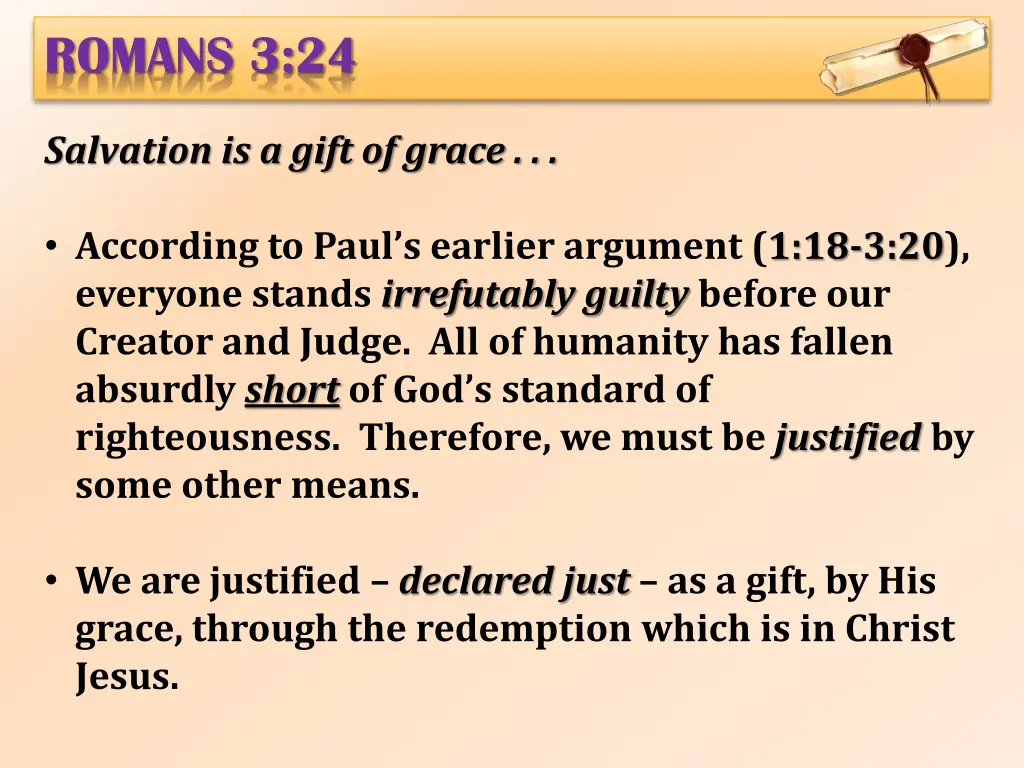 ROMANS 3:24

Salvation is a gift of grace . . .

• According to Paul's earlier argument (1:18-3:20), everyone stands irrefutably guilty before our Creator and Judge. All of humanity has fallen absurdly short of God's standard of righteousness. Therefore, we must be justified by some other means.

• We are justified – declared just – as a gift, by His grace, through the redemption which is in Christ Jesus.